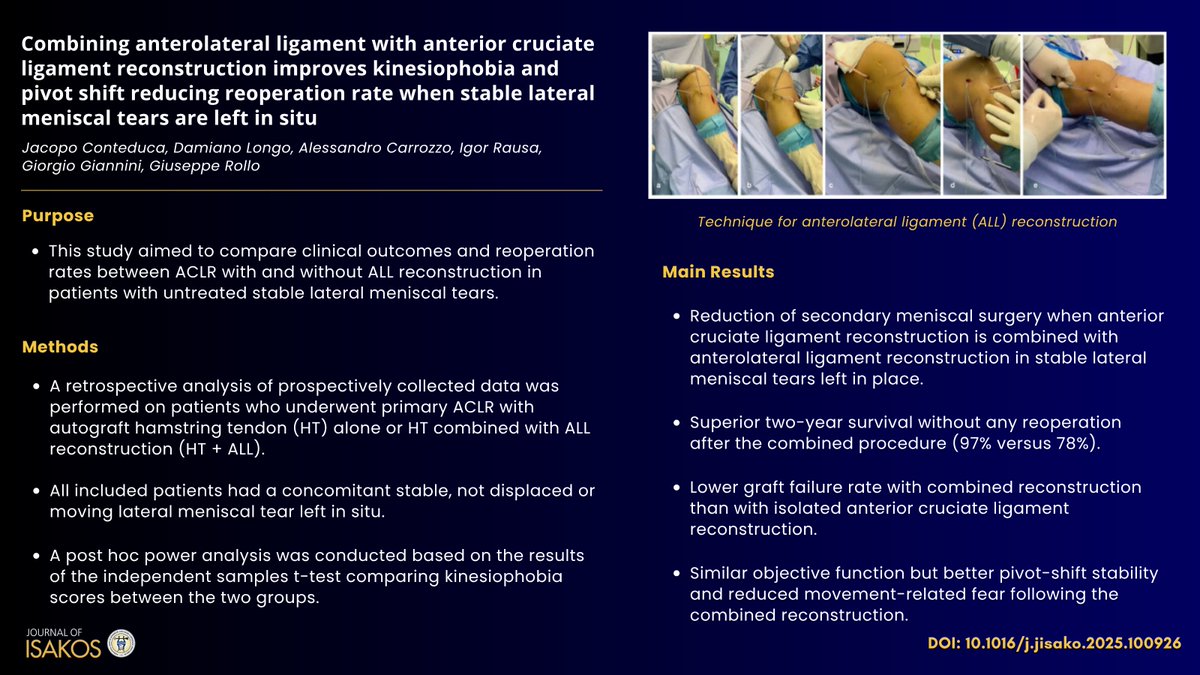 Combining anterolateral ligament with anterior cruciate ligament reconstruction improves kinesiophobia and pivot shift reducing reoperation rate when stable lateral meniscal tears are left in situ

Jacopo Conteduca, Damiano Longo, Alessandro Carrozzo, Igor Rausa, Giorgio Giannini, Giuseppe Rollo

Purpose

• This study aimed to compare clinical outcomes and reoperation rates between ACLR with and without ALL reconstruction in patients with untreated stable lateral meniscal tears.

Methods

• A retrospective analysis of prospectively collected data was performed on patients who underwent primary ACLR with autograft hamstring tendon (HT) alone or HT combined with ALL reconstruction (HT + ALL).

• All included patients had a concomitant stable, not displaced or moving lateral meniscal tear left in situ.

• A post hoc power analysis was conducted based on the results of the independent samples t-test comparing kinesiophobia scores between the two groups.

JOURNAL OF ISAKOS

a b c d e

Technique for anterolateral ligament (ALL) reconstruction

Main Results

• Reduction of secondary meniscal surgery when anterior cruciate ligament reconstruction is combined with anterolateral ligament reconstruction in stable lateral meniscal tears left in place.

• Superior two-year survival without any reoperation after the combined procedure (97% versus 78%).

• Lower graft failure rate with combined reconstruction than with isolated anterior cruciate ligament reconstruction.

• Similar objective function but better pivot-shift stability and reduced movement-related fear following the combined reconstruction.

DOI: 10.1016/j.jisako.2025.100926